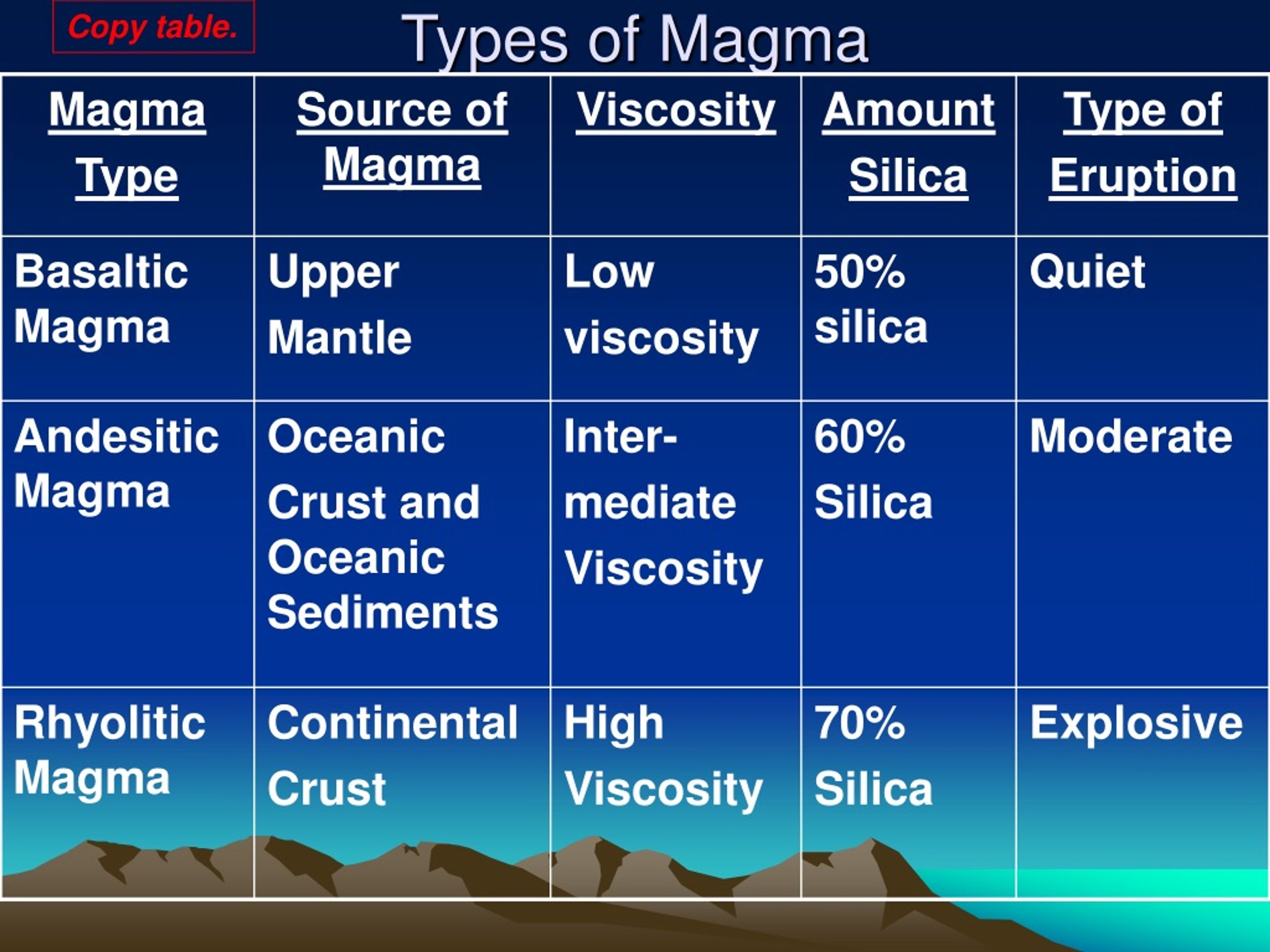 Copy table.

Types of Magma

| Magma Type | Source of Magma | Viscosity | Amount Silica | Type of Eruption |
|---|---|---|---|---|
| Basaltic Magma | Upper Mantle | Low viscosity | 50% silica | Quiet |
| Andesitic Magma | Oceanic Crust and Oceanic Sediments | Inter-mediate Viscosity | 60% Silica | Moderate |
| Rhyolitic Magma | Continental Crust | High Viscosity | 70% Silica | Explosive |